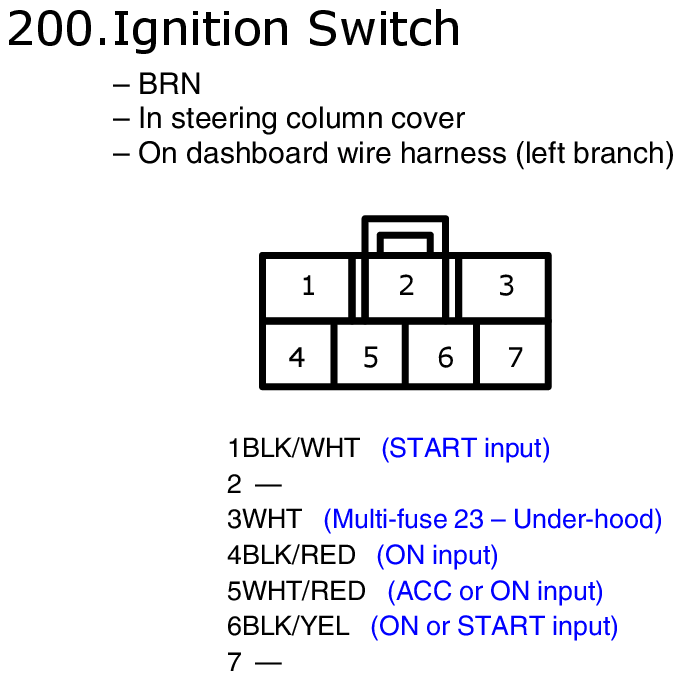 200.Ignition Switch

– BRN
– In steering column cover
– On dashboard wire harness (left branch)

1
2
3
4
5
6
7

1BLK/WHT (START input)
2 —
3WHT (Multi-fuse 23 – Under-hood)
4BLK/RED (ON input)
5WHT/RED (ACC or ON input)
6BLK/YEL (ON or START input)
7 —